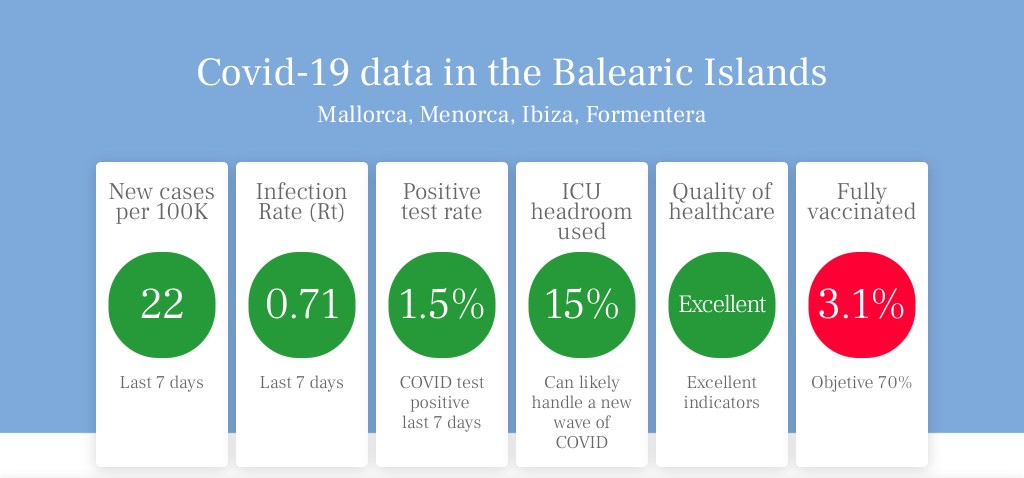 Covid-19 data in the Balearic Islands

Mallorca, Menorca, Ibiza, Formentera

New cases per 100K

22

Last 7 days

Infection Rate (Rt)

0.71

Last 7 days

Positive test rate

1.5%

COVID test positive last 7 days

ICU headroom used

15%

Can likely handle a new wave of COVID

Quality of healthcare

Excellent

Excellent indicators

Fully vaccinated

3.1%

Objetive 70%